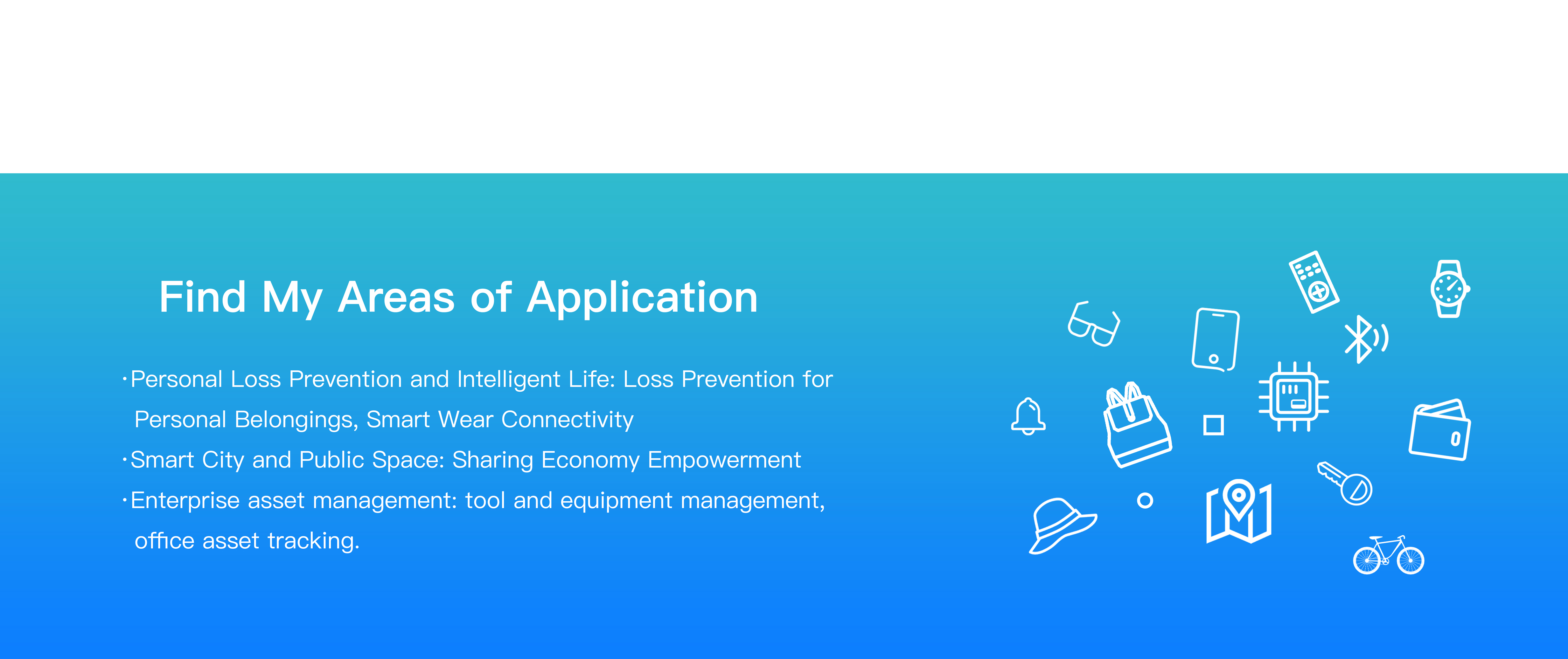 Find My Areas of Application

·Personal Loss Prevention and Intelligent Life: Loss Prevention for Personal Belongings, Smart Wear Connectivity

·Smart City and Public Space: Sharing Economy Empowerment

·Enterprise asset management: tool and equipment management, office asset tracking.